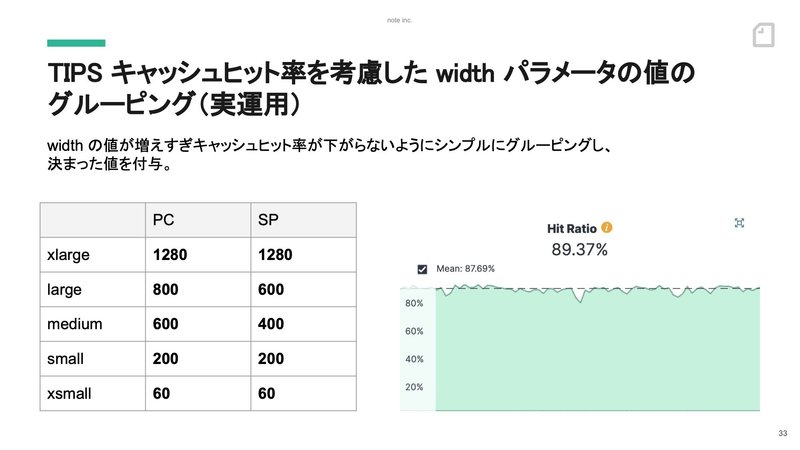 note inc.

TIPS キャッシュヒット率を考慮した width パラメータの値のグルーピング（実運用）

width の値が増えすぎキャッシュヒット率が下がらないようにシンプルにグルーピングし、決まった値を付与。

| | PC | SP |
|---|---|---|
| xlarge | **1280** | **1280** |
| large | **800** | **600** |
| medium | **600** | **400** |
| small | **200** | **200** |
| xsmall | **60** | **60** |

Hit Ratio
89.37%
Mean: 87.69%
80%
60%
40%
20%

33